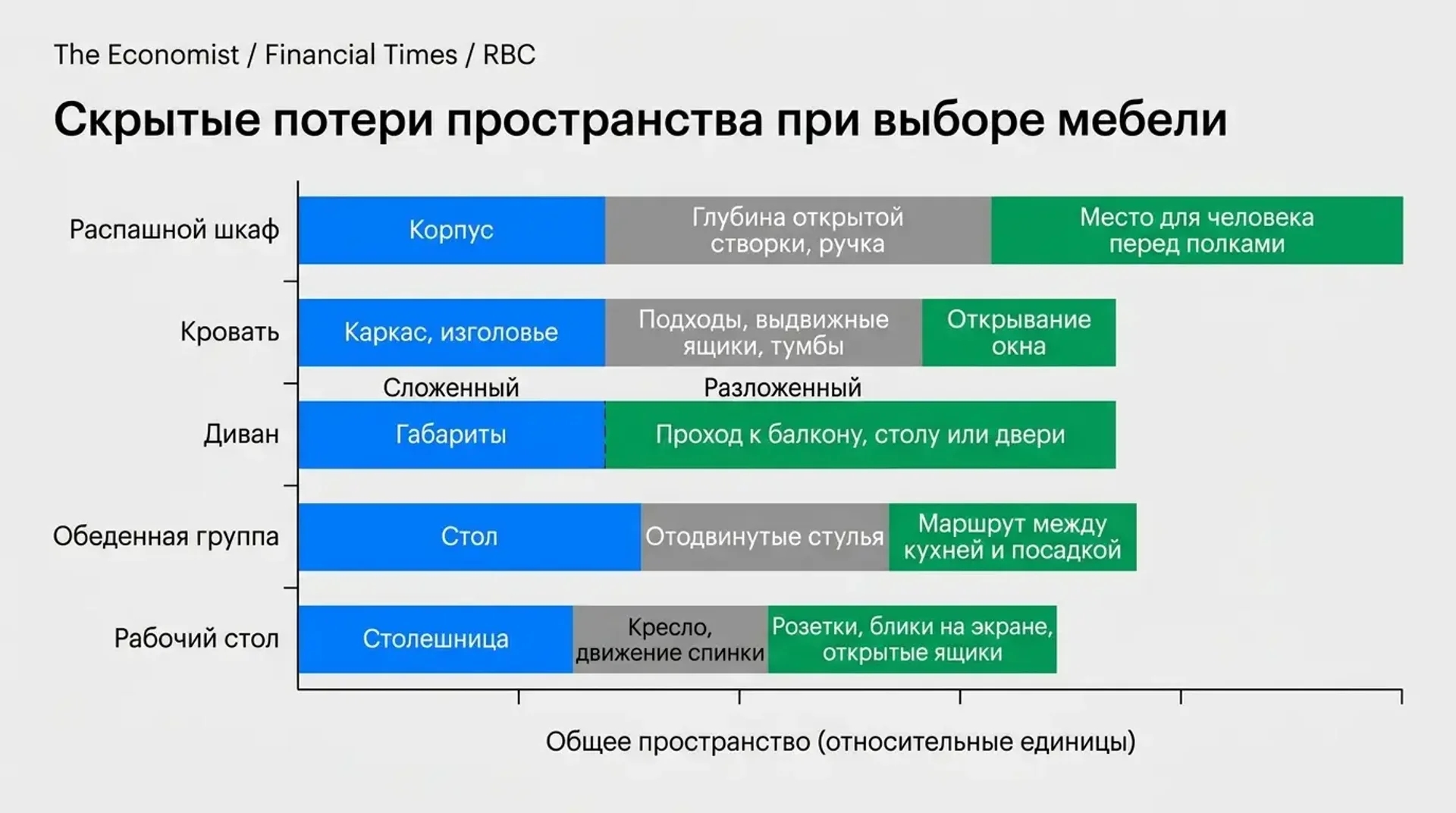 The Economist / Financial Times / RBC

Скрытые потери пространства при выборе мебели

Распашной шкаф
Корпус
Глубина открытой створки, ручка
Место для человека перед полками

Кровать
Каркас, изголовье
Подходы, выдвижные ящики, тумбы
Открывание окна

Сложенный
Разложенный

Диван
Габариты
Проход к балкону, столу или двери

Обеденная группа
Стол
Отодвинутые стулья
Маршрут между кухней и посадкой

Рабочий стол
Столешница
Кресло, движение спинки
Розетки, блики на экране, открытые ящики

Общее пространство (относительные единицы)